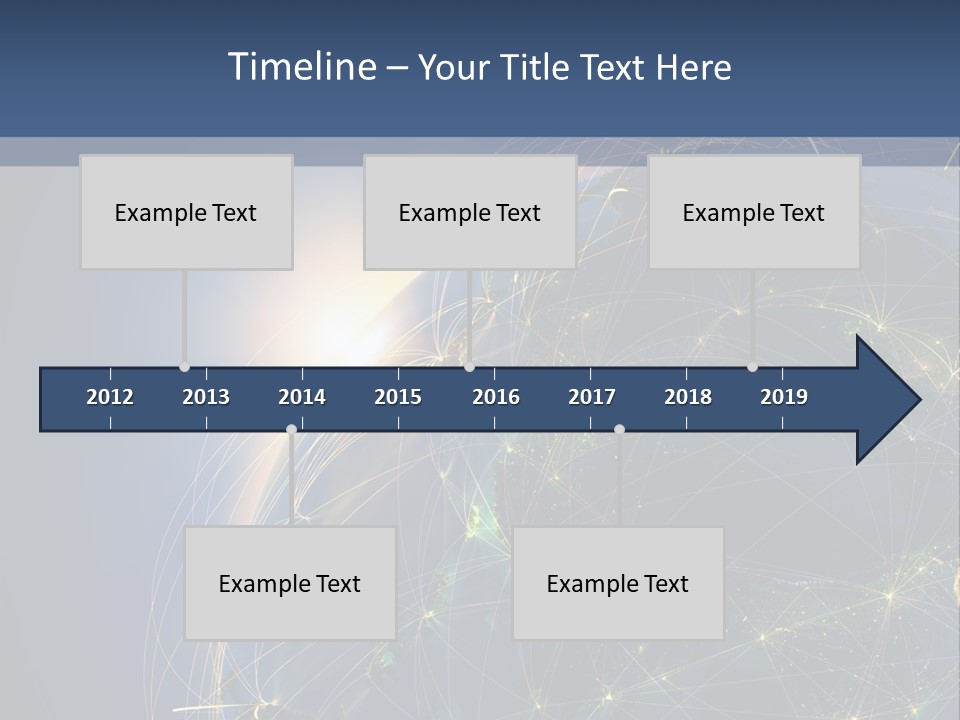 Timeline – Your Title Text Here

Example Text

Example Text

Example Text

2012 2013 2014 2015 2016 2017 2018 2019

Example Text

Example Text